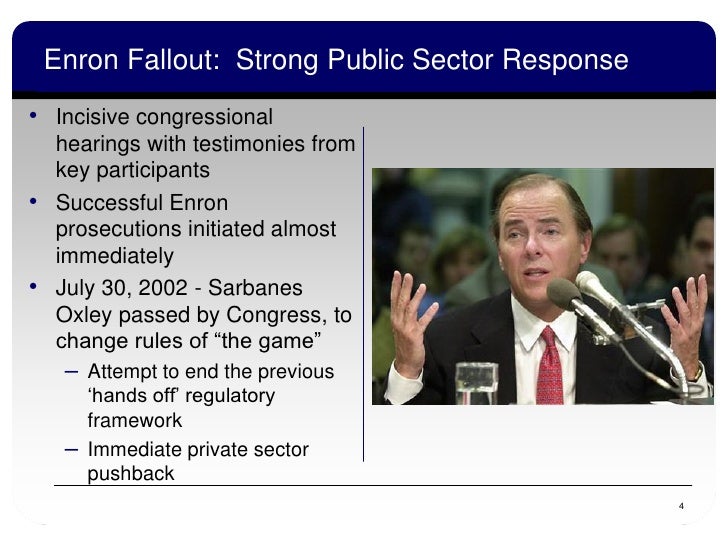 Enron Fallout: Strong Public Sector Response

• Incisive congressional hearings with testimonies from key participants

• Successful Enron prosecutions initiated almost immediately

• July 30, 2002 - Sarbanes Oxley passed by Congress, to change rules of “the game”

– Attempt to end the previous ‘hands off’ regulatory framework

– Immediate private sector pushback

4